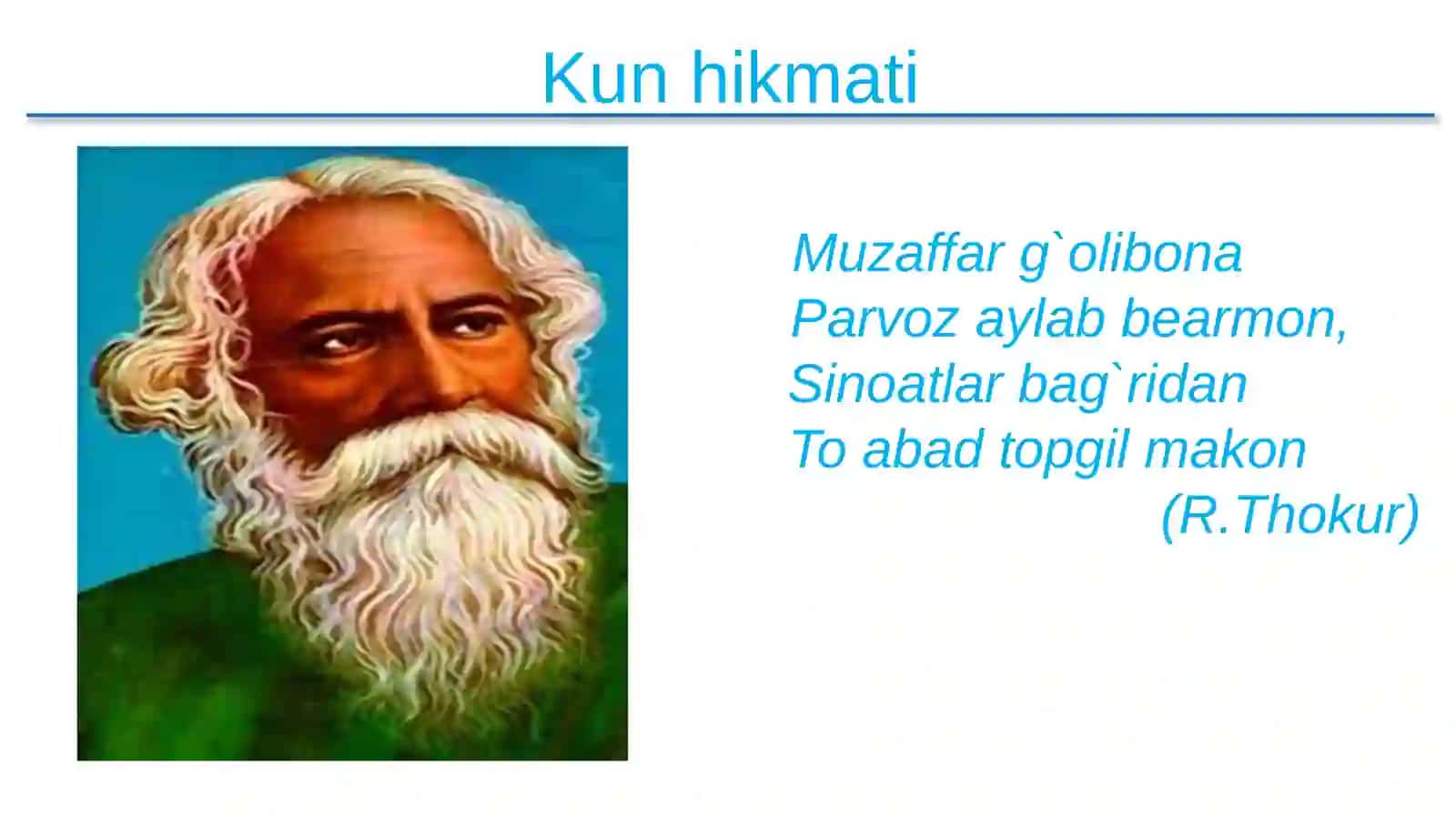 Kun hikmati

Muzaffar g`olibona
Parvoz aylab bearmon,
Sinoatlar bag`ridan
To abad topgil makon
(R.Thokur)